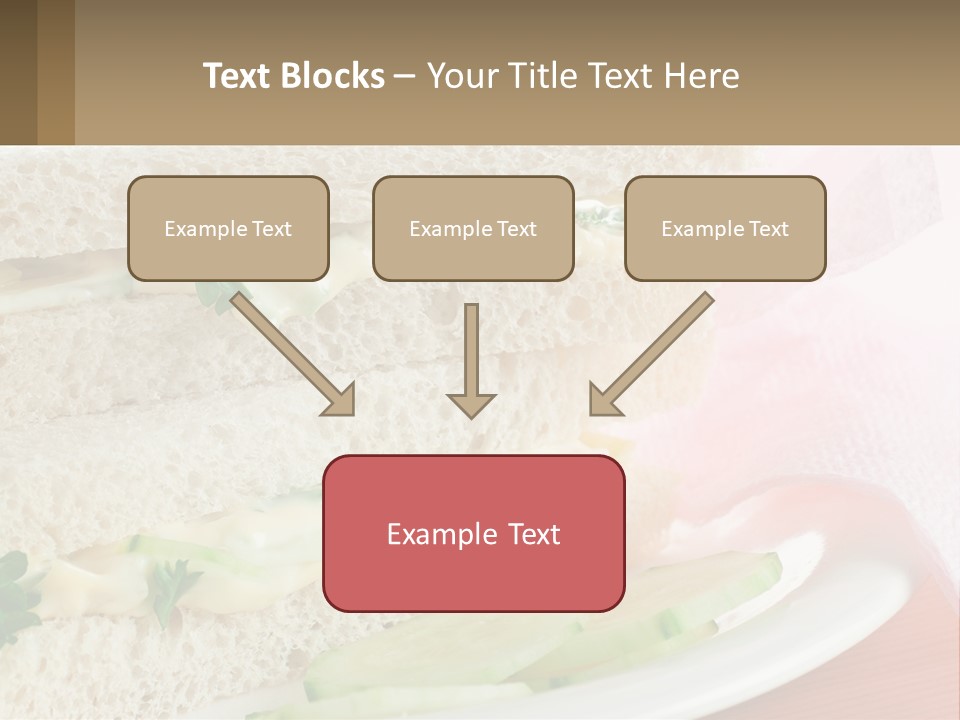 Text Blocks – Your Title Text Here

Example Text

Example Text

Example Text

Example Text